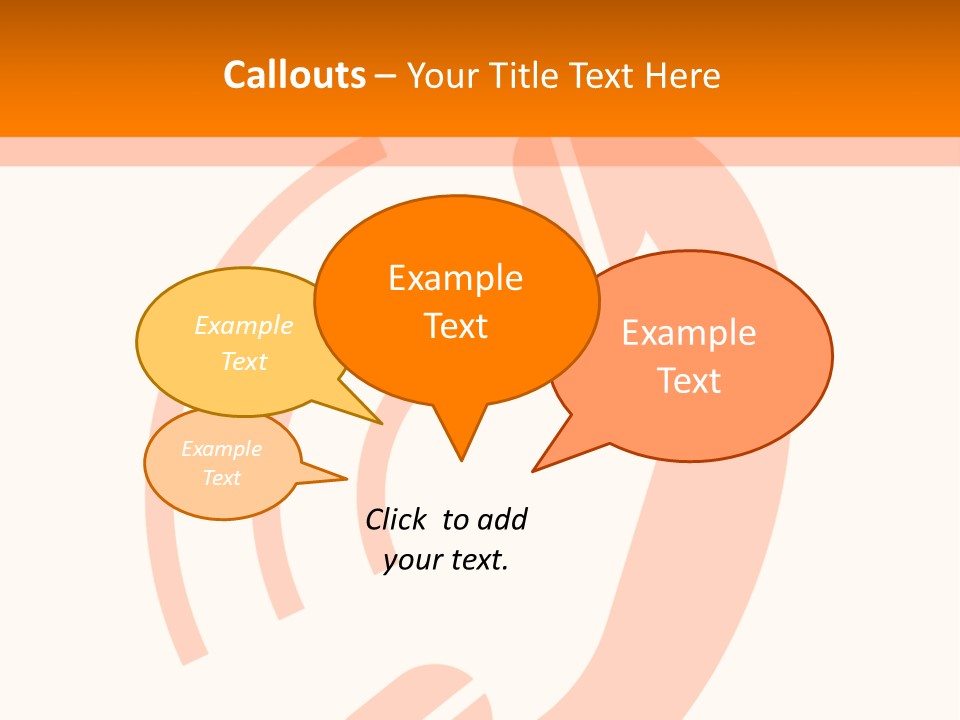 Callouts – Your Title Text Here

Example Text

Example Text

Example Text

Example Text

Click to add your text.